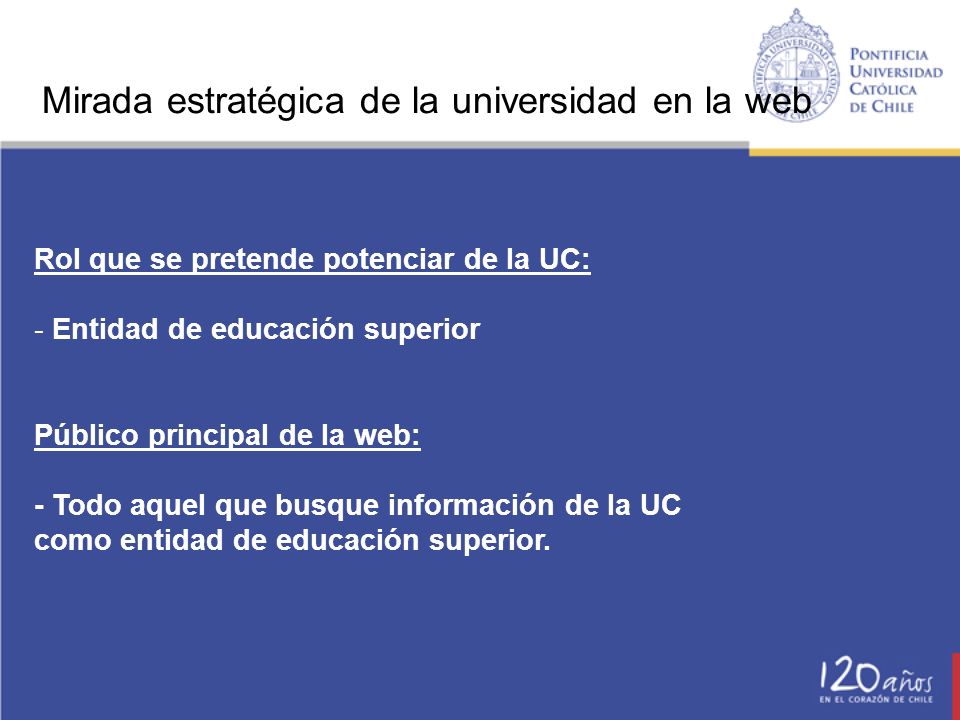 Mirada estratégica de la universidad en la web

PONTIFICIA UNIVERSIDAD CATÓLICA DE CHILE

Rol que se pretende potenciar de la UC:

- Entidad de educación superior

Público principal de la web:

- Todo aquel que busque información de la UC como entidad de educación superior.

120 años
EN EL CORAZÓN DE CHILE